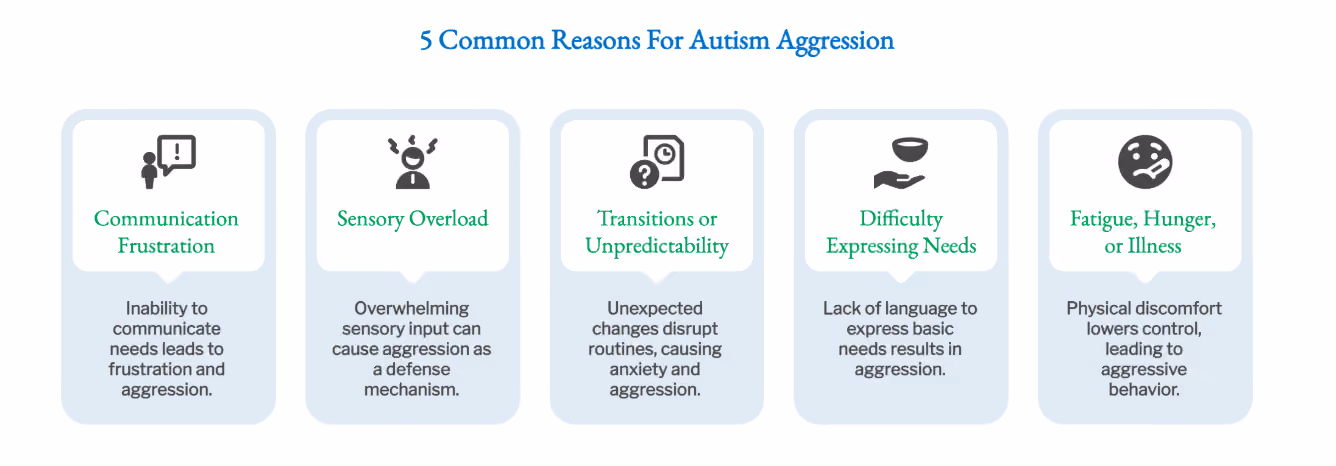 5 Common Reasons For Autism Aggression

Communication Frustration

Inability to communicate needs leads to frustration and aggression.

Sensory Overload

Overwhelming sensory input can cause aggression as a defense mechanism.

Transitions or Unpredictability

Unexpected changes disrupt routines, causing anxiety and aggression.

Difficulty Expressing Needs

Lack of language to express basic needs results in aggression.

Fatigue, Hunger, or Illness

Physical discomfort lowers control, leading to aggressive behavior.